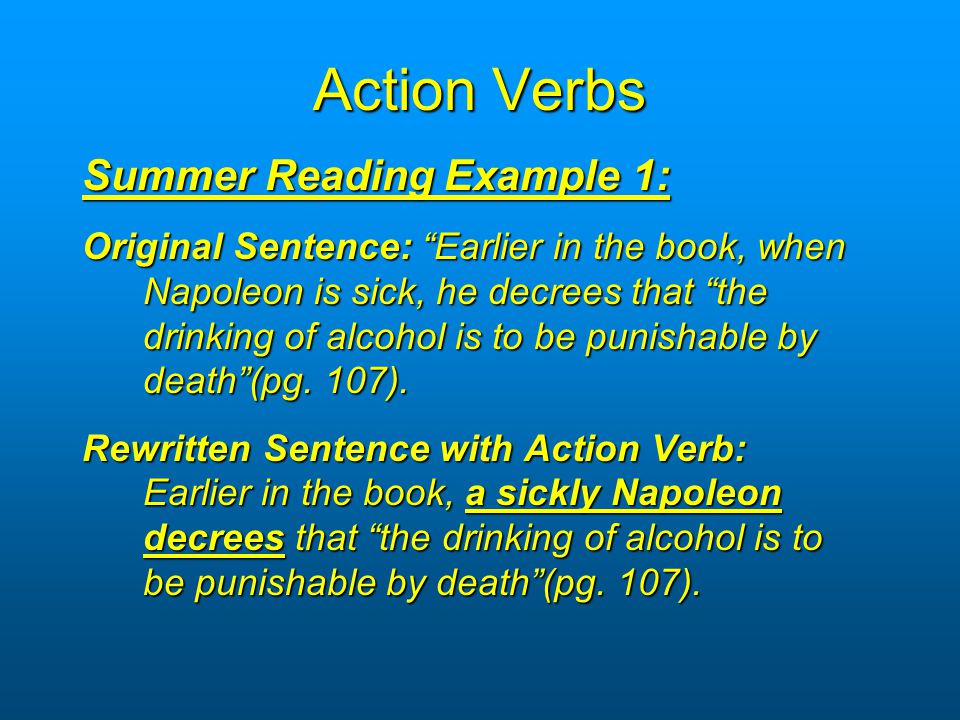 Action Verbs

Summer Reading Example 1:

Original Sentence: “Earlier in the book, when Napoleon is sick, he decrees that “the drinking of alcohol is to be punishable by death”(pg. 107).

Rewritten Sentence with Action Verb: Earlier in the book, a sickly Napoleon decrees that “the drinking of alcohol is to be punishable by death”(pg. 107).